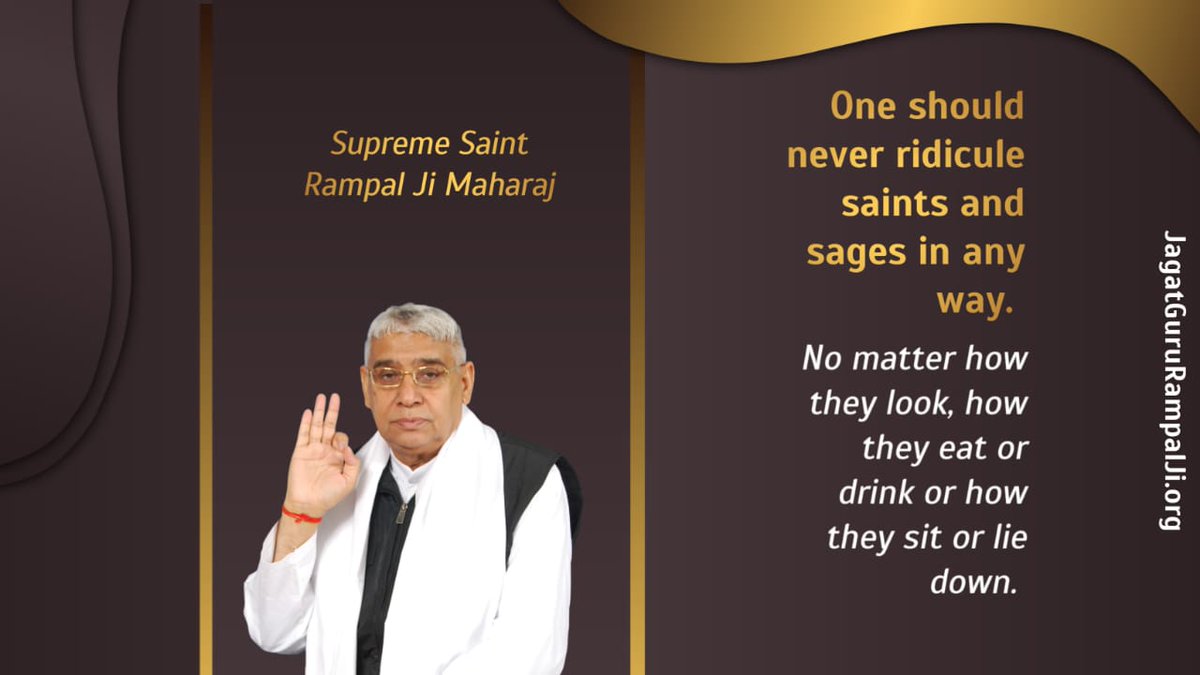 Supreme Saint Rampal Ji Maharaj

One should never ridicule saints and sages in any way.

No matter how they look, how they eat or drink or how they sit or lie down.

JagatGuruRampalJi.org